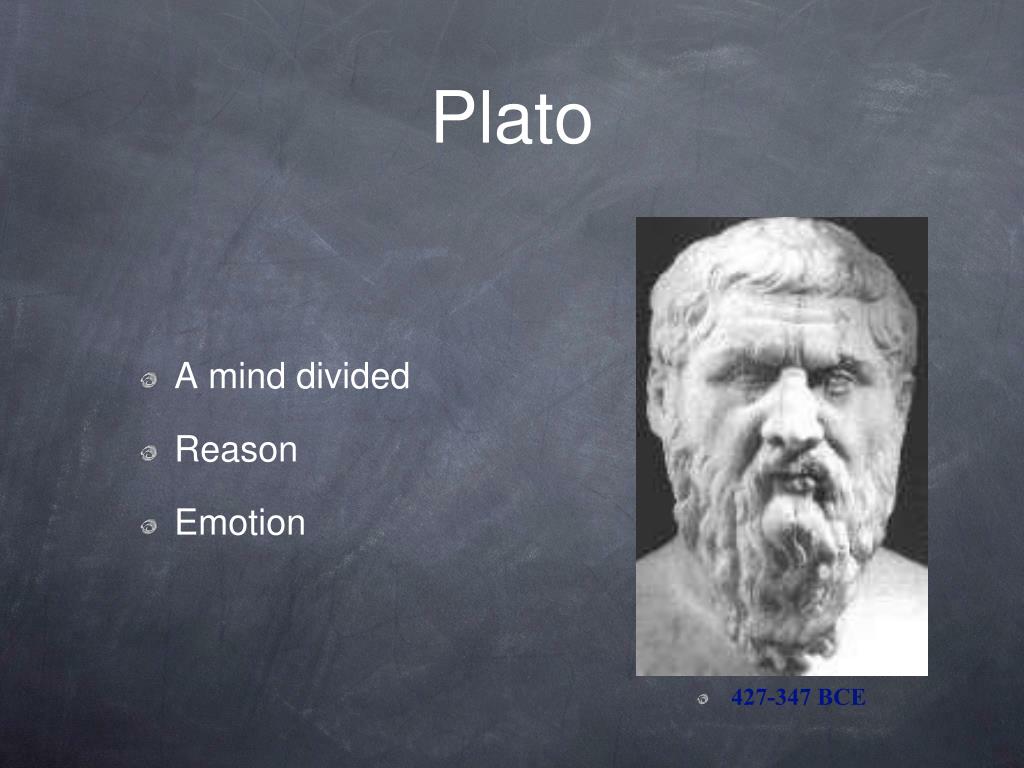 Plato

A mind divided

Reason

Emotion

427-347 BCE